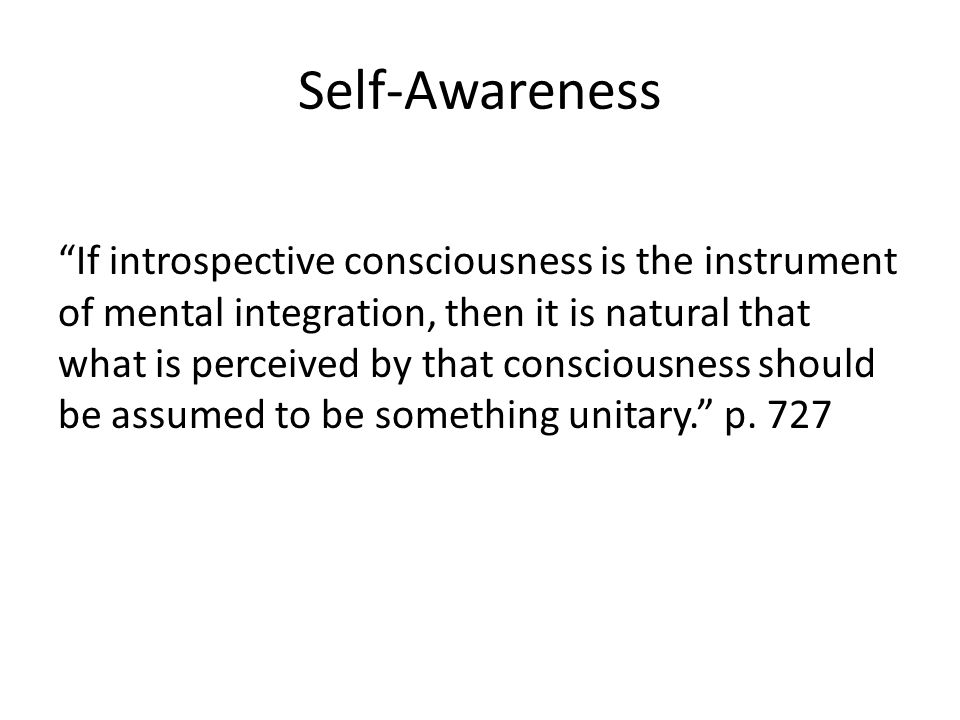 Self-Awareness

“If introspective consciousness is the instrument of mental integration, then it is natural that what is perceived by that consciousness should be assumed to be something unitary.” p. 727